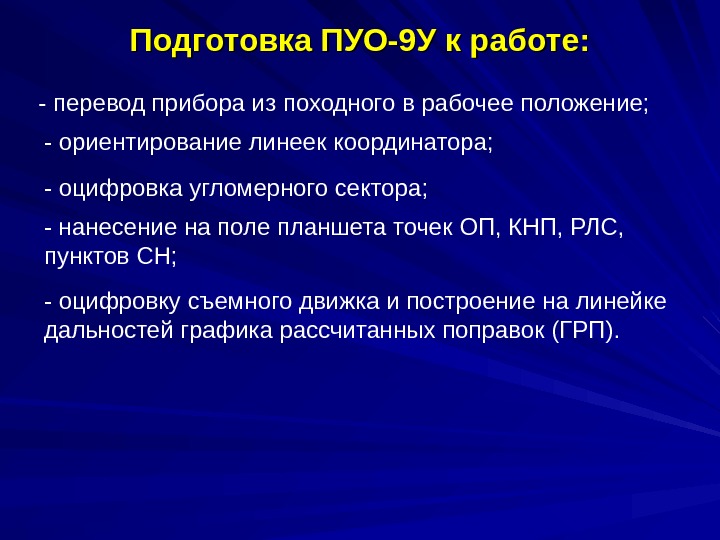 Подготовка ПУО-9У к работе:

- перевод прибора из походного в рабочее положение;

- ориентирование линеек координатора;

- оцифровка угломерного сектора;

- нанесение на поле планшета точек ОП, КНП, РЛС, пунктов СН;

- оцифровку съемного движка и построение на линейке дальностей графика рассчитанных поправок (ГРП).